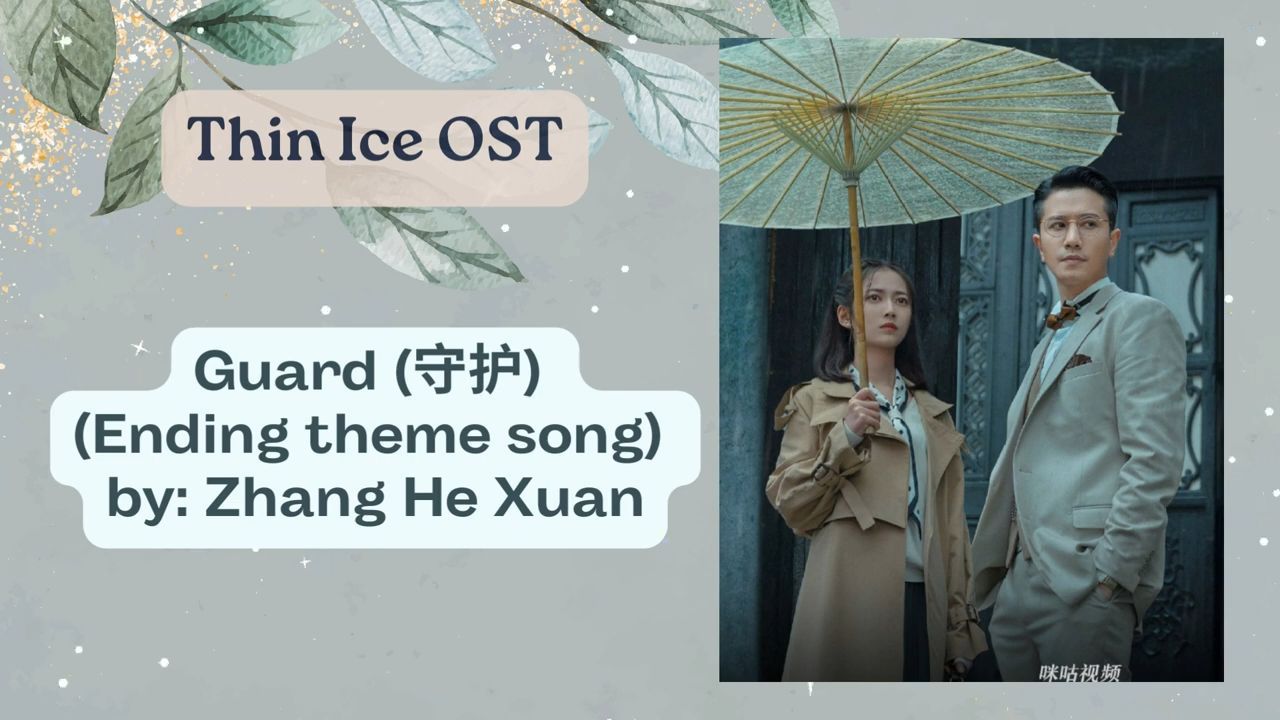 Thin Ice OST

Guard (守护)
(Ending theme song)
by: Zhang He Xuan

咪咕视频